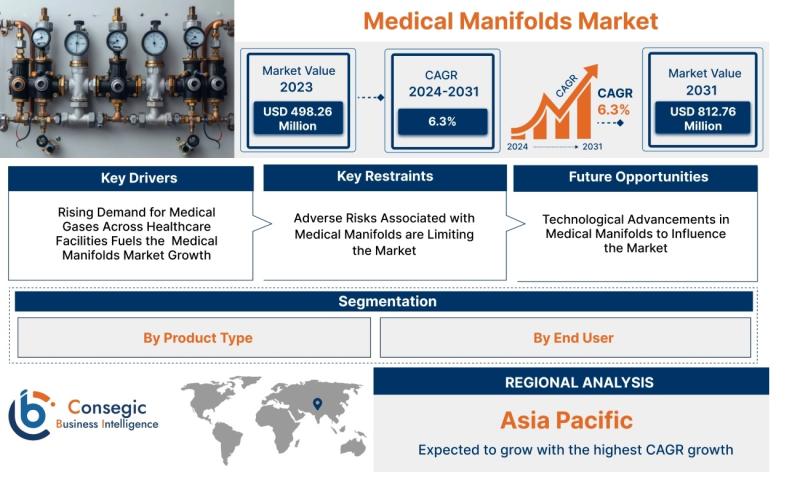 Medical Manifolds Market

Market Value 2023
USD 498.26 Million

CAGR 2024-2031
6.3%

CAGR
CAGR 6.3%
2024 2031

Market Value 2031
USD 812.76 Million

Key Drivers
Rising Demand for Medical Gases Across Healthcare Facilities Fuels the Medical Manifolds Market Growth

Key Restraints
Adverse Risks Associated with Medical Manifolds are Limiting the Market

Future Opportunities
Technological Advancements in Medical Manifolds to Influence the Market

Segmentation
By Product Type
By End User

Consegic Business Intelligence

REGIONAL ANALYSIS
Asia Pacific
Expected to grow with the highest CAGR growth